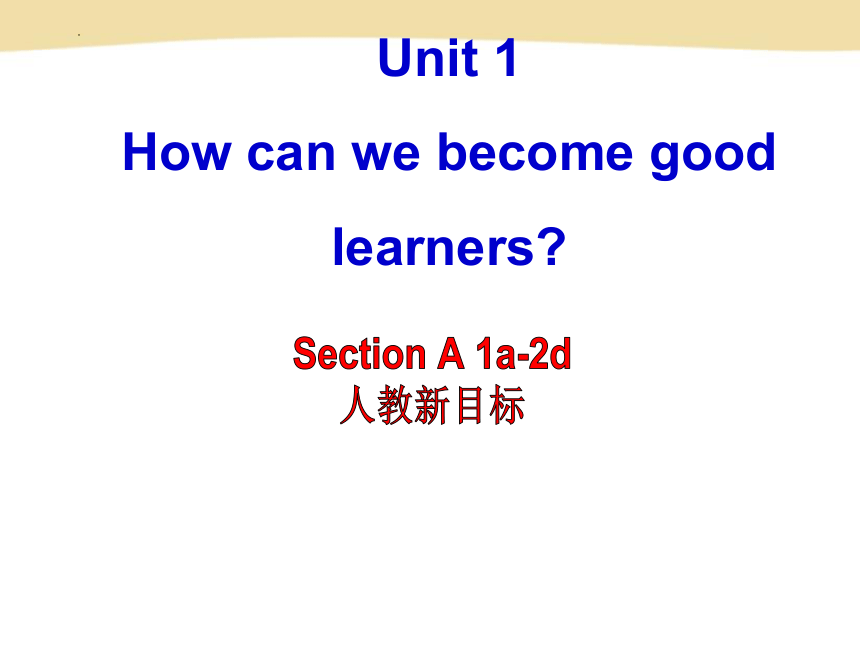 Unit 1

How can we become good learners?

Section A 1a-2d
人教新目标